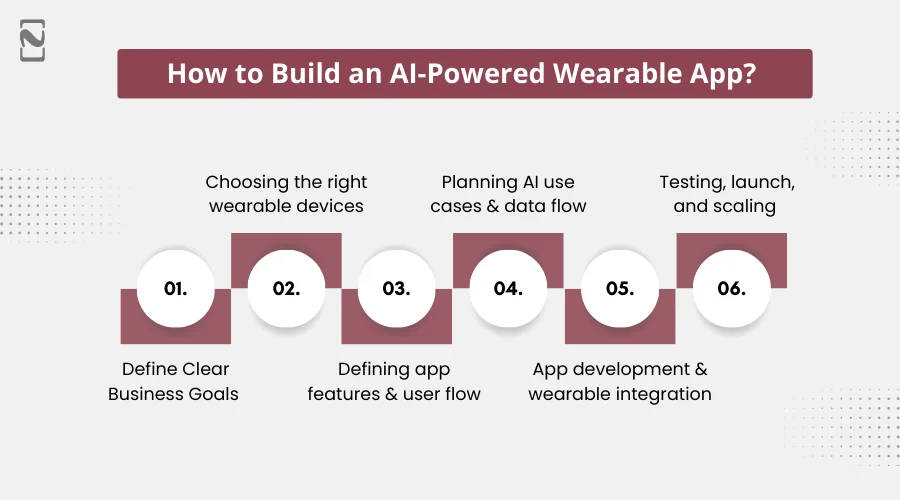 How to Build an AI-Powered Wearable App?

01.
Define Clear Business Goals

02.
Choosing the right wearable devices

03.
Defining app features & user flow

04.
Planning AI use cases & data flow

05.
App development & wearable integration

06.
Testing, launch, and scaling